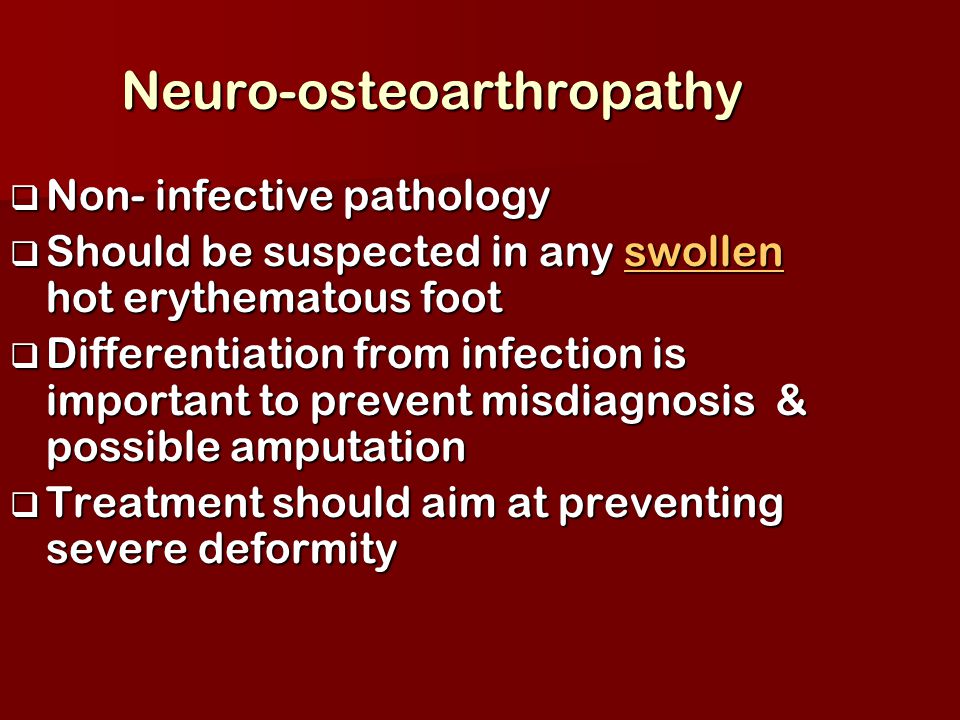 Neuro-osteoarthropathy

❑ Non- infective pathology
❑ Should be suspected in any swollen hot erythematous foot
❑ Differentiation from infection is important to prevent misdiagnosis & possible amputation
❑ Treatment should aim at preventing severe deformity